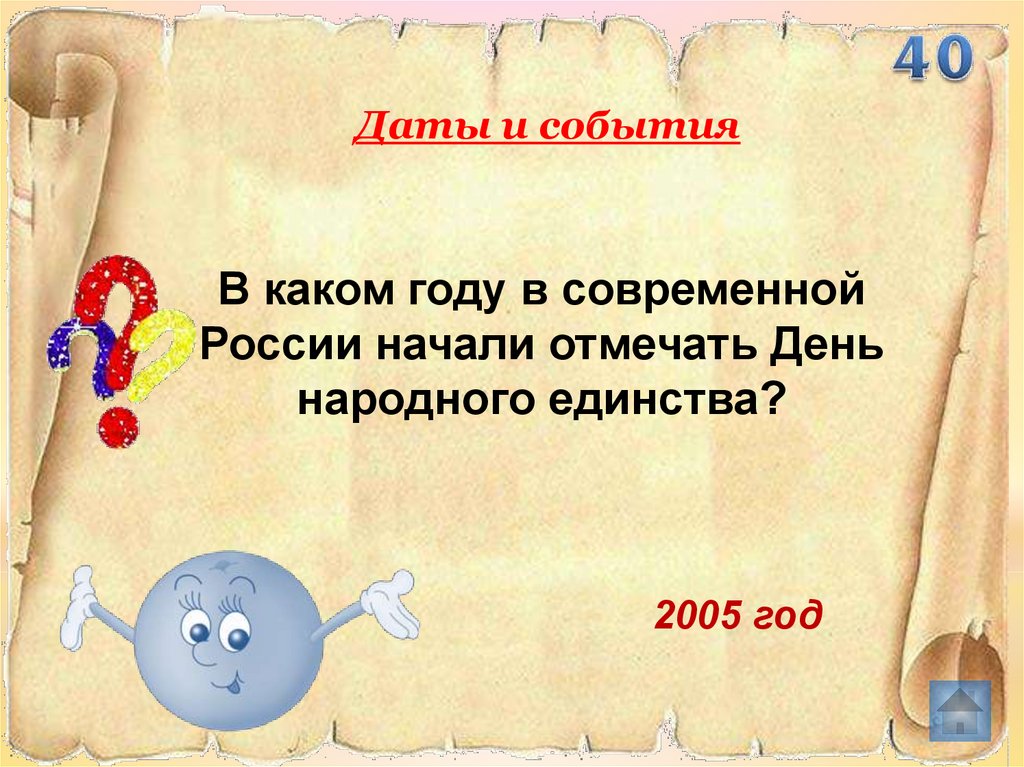 40

Даты и события

В каком году в современной России начали отмечать День народного единства?

2005 год